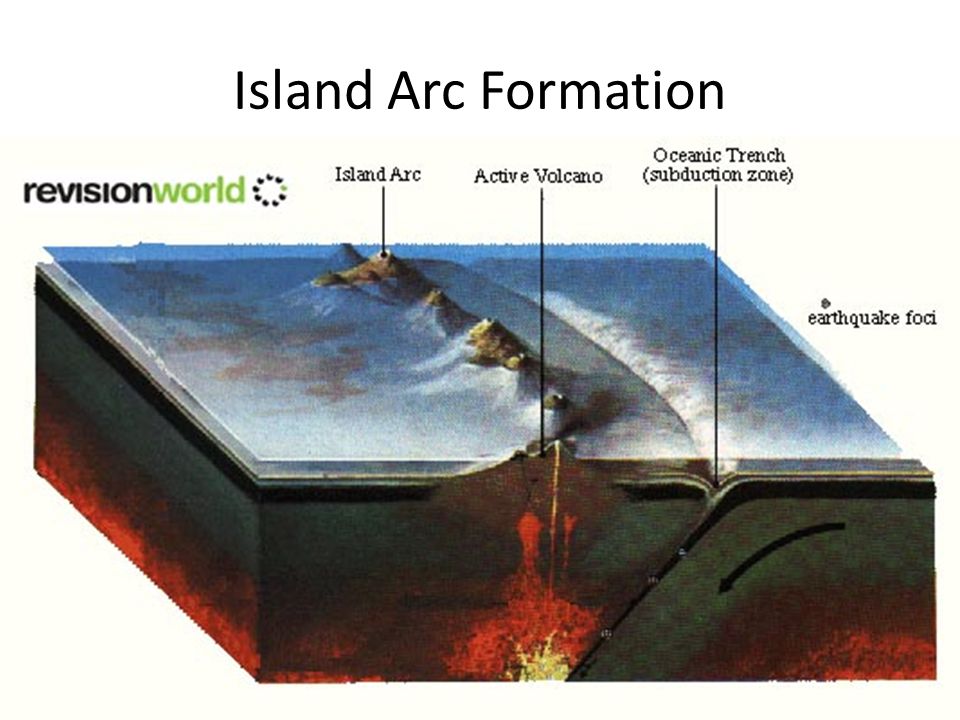 Island Arc Formation

revisionworld

Island Arc

Active Volcano

Oceanic Trench (subduction zone)

earthquake foci